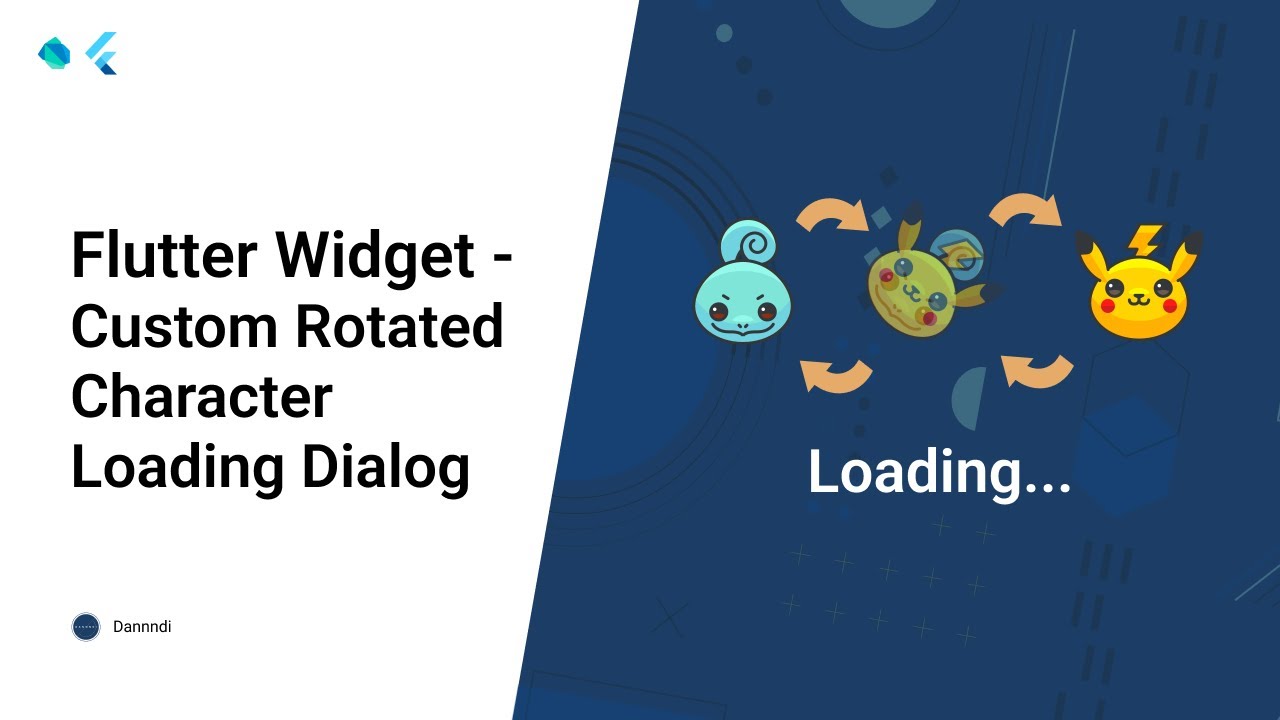 Flutter Widget - Custom Rotated Character Loading Dialog

Dannndi

Loading...